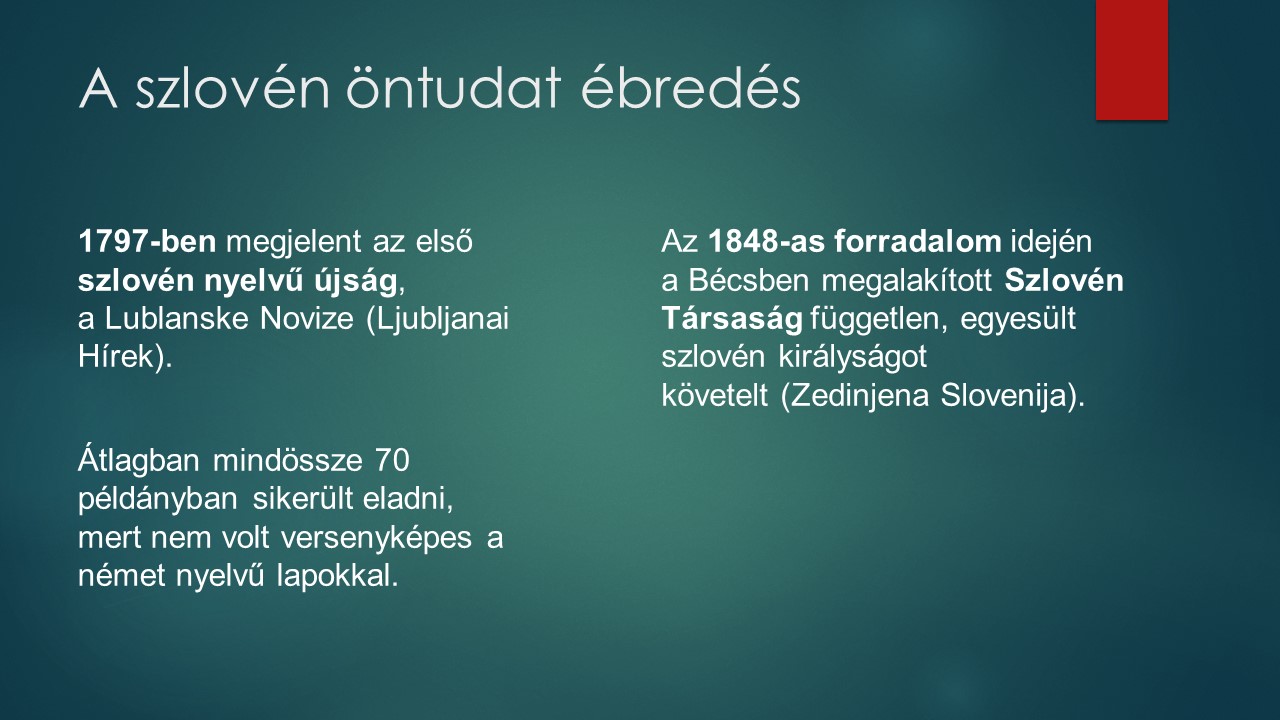 A szlovén öntudat ébredés

1797-ben megjelent az első szlovén nyelvű újság, a Lublanske Novize (Ljubljanai Hírek).

Átlagban mindössze 70 példányban sikerült eladni, mert nem volt versenyképes a német nyelvű lapokkal.

Az 1848-as forradalom idején a Bécsben megalakított Szlovén Társaság független, egyesült szlovén királyságot követelt (Zedinjena Slovenija).